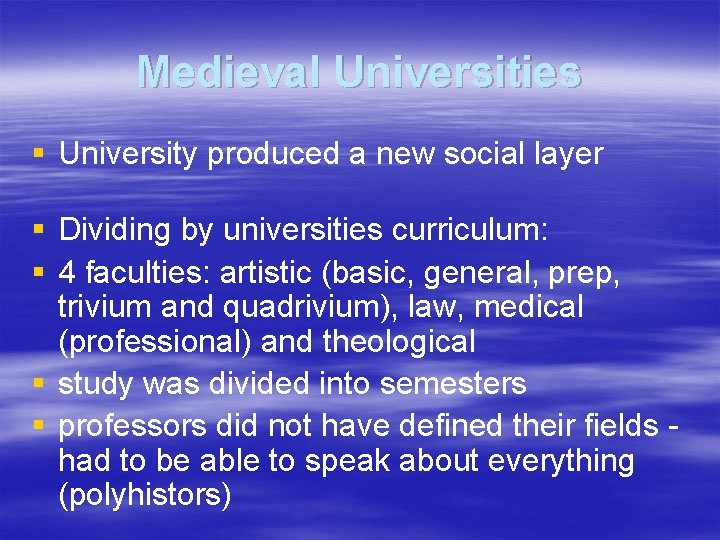 Medieval Universities

• University produced a new social layer

• Dividing by universities curriculum:
• 4 faculties: artistic (basic, general, prep, trivium and quadrivium), law, medical (professional) and theological
• study was divided into semesters
• professors did not have defined their fields - had to be able to speak about everything (polyhistors)